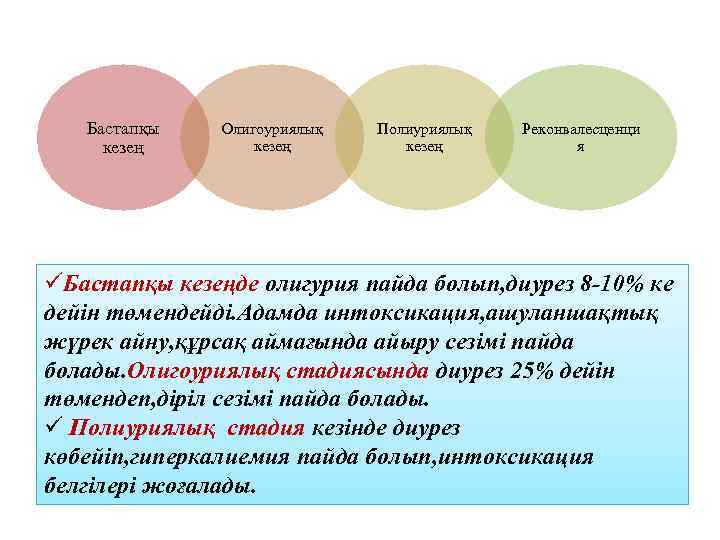 Бастапқы кезең

Олигоуриялық кезең

Полиуриялық кезең

Реконвалесценция

✓Бастапқы кезеңде олигурия пайда болып,диурез 8-10% ке дейін төмендейді.Адамда интоксикация,ашуланшақтық жүрек айну,құрсақ аймағында айыру сезімі пайда болады.Олигоуриялық стадиясында диурез 25% дейін төмендеп,діріл сезімі пайда болады.
✓ Полиуриялық стадия кезінде диурез көбейіп,гиперкалиемия пайда болып,интоксикация белгілері жоғалады.